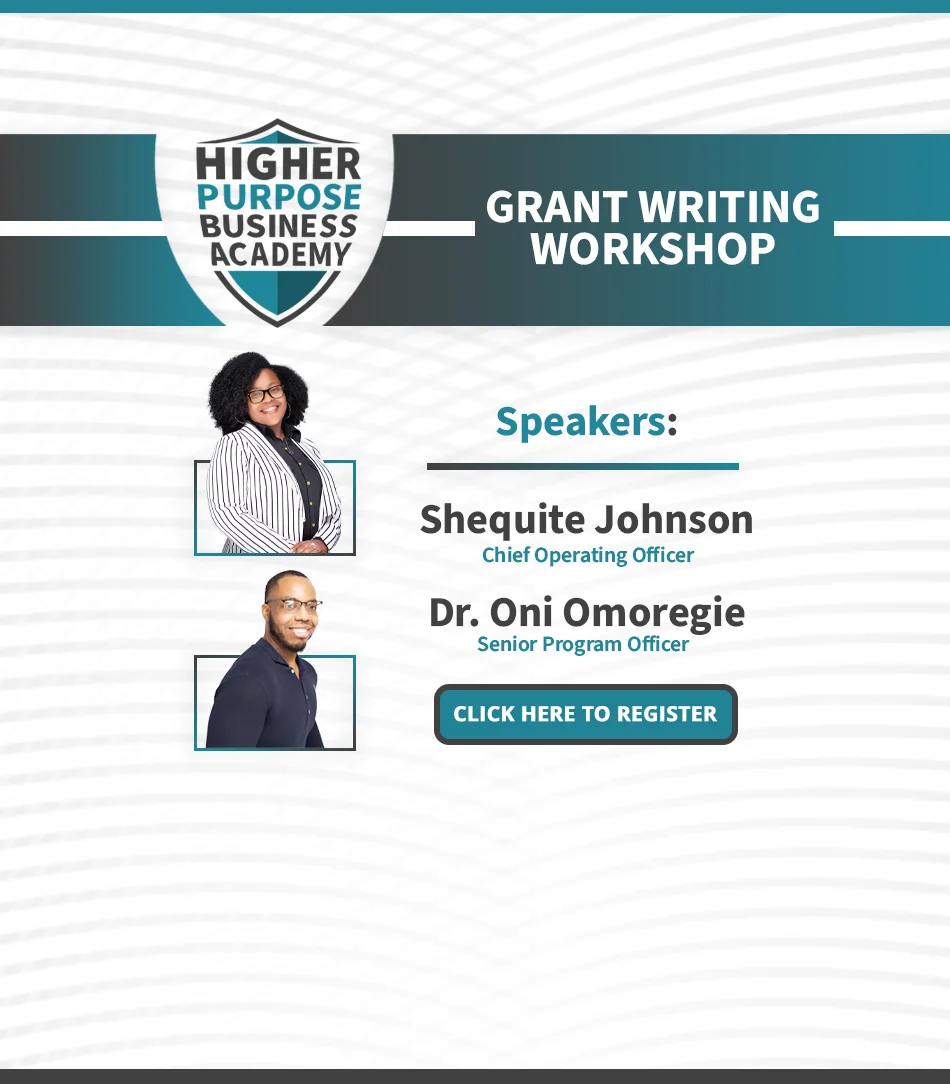 HIGHER PURPOSE BUSINESS ACADEMY

GRANT WRITING WORKSHOP

Speakers:

Shequite Johnson
Chief Operating Officer

Dr. Oni Omoregie
Senior Program Officer

CLICK HERE TO REGISTER